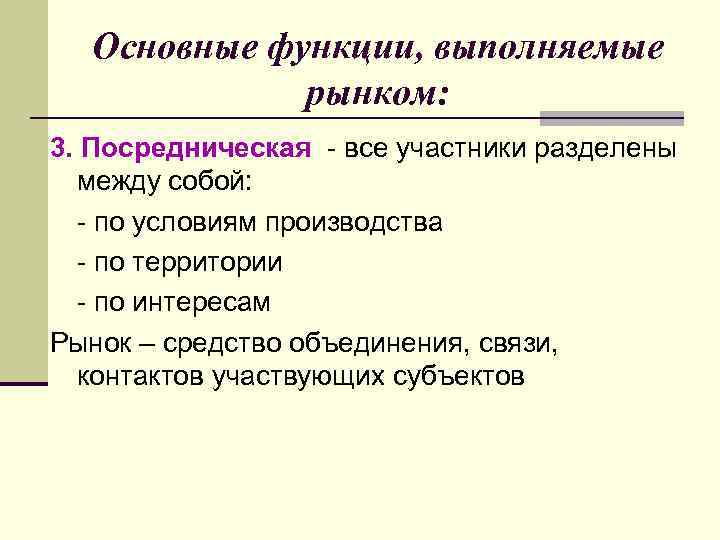 Основные функции, выполняемые рынком:

3. Посредническая - все участники разделены между собой:

- по условиям производства

- по территории

- по интересам

Рынок – средство объединения, связи, контактов участвующих субъектов